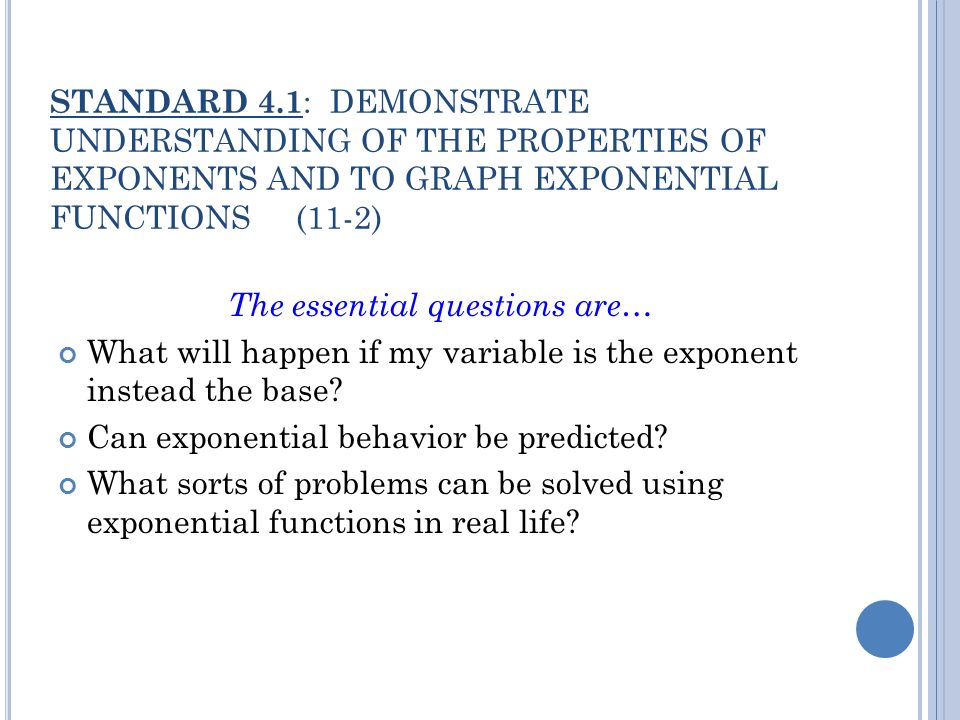 STANDARD 4.1: DEMONSTRATE UNDERSTANDING OF THE PROPERTIES OF EXPONENTS AND TO GRAPH EXPONENTIAL FUNCTIONS (11-2)

The essential questions are…

What will happen if my variable is the exponent instead the base?

Can exponential behavior be predicted?

What sorts of problems can be solved using exponential functions in real life?